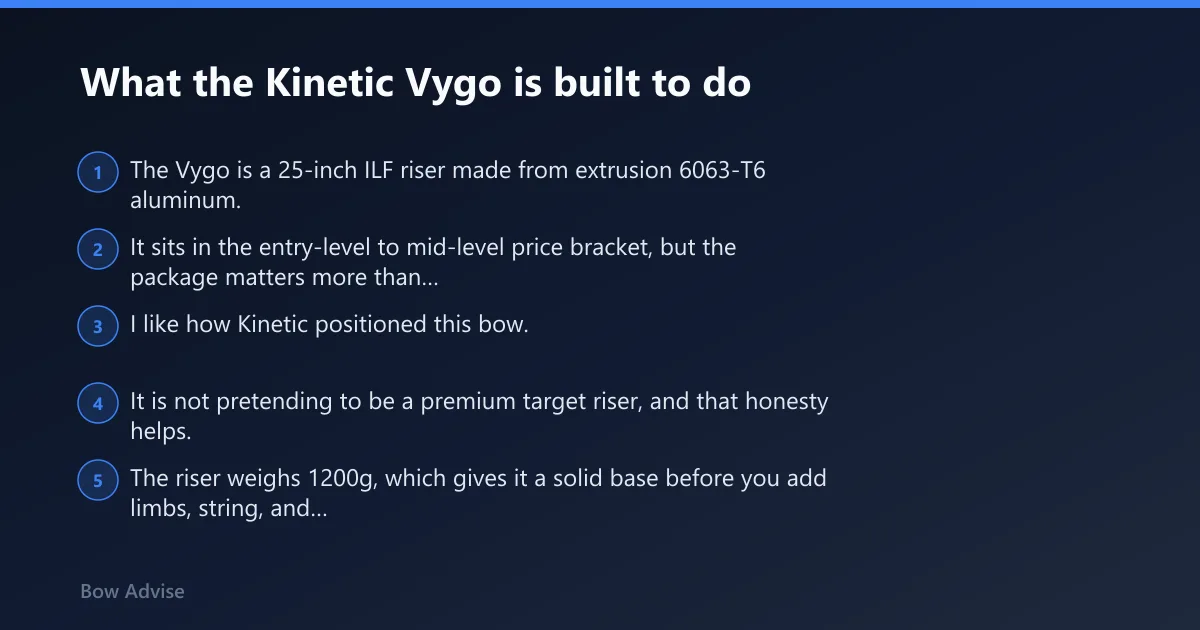 What the Kinetic Vygo is built to do

1 The Vygo is a 25-inch ILF riser made from extrusion 6063-T6 aluminum.

2 It sits in the entry-level to mid-level price bracket, but the package matters more than...

3 I like how Kinetic positioned this bow.

4 It is not pretending to be a premium target riser, and that honesty helps.

5 The riser weighs 1200g, which gives it a solid base before you add limbs, string, and...

Bow Advise